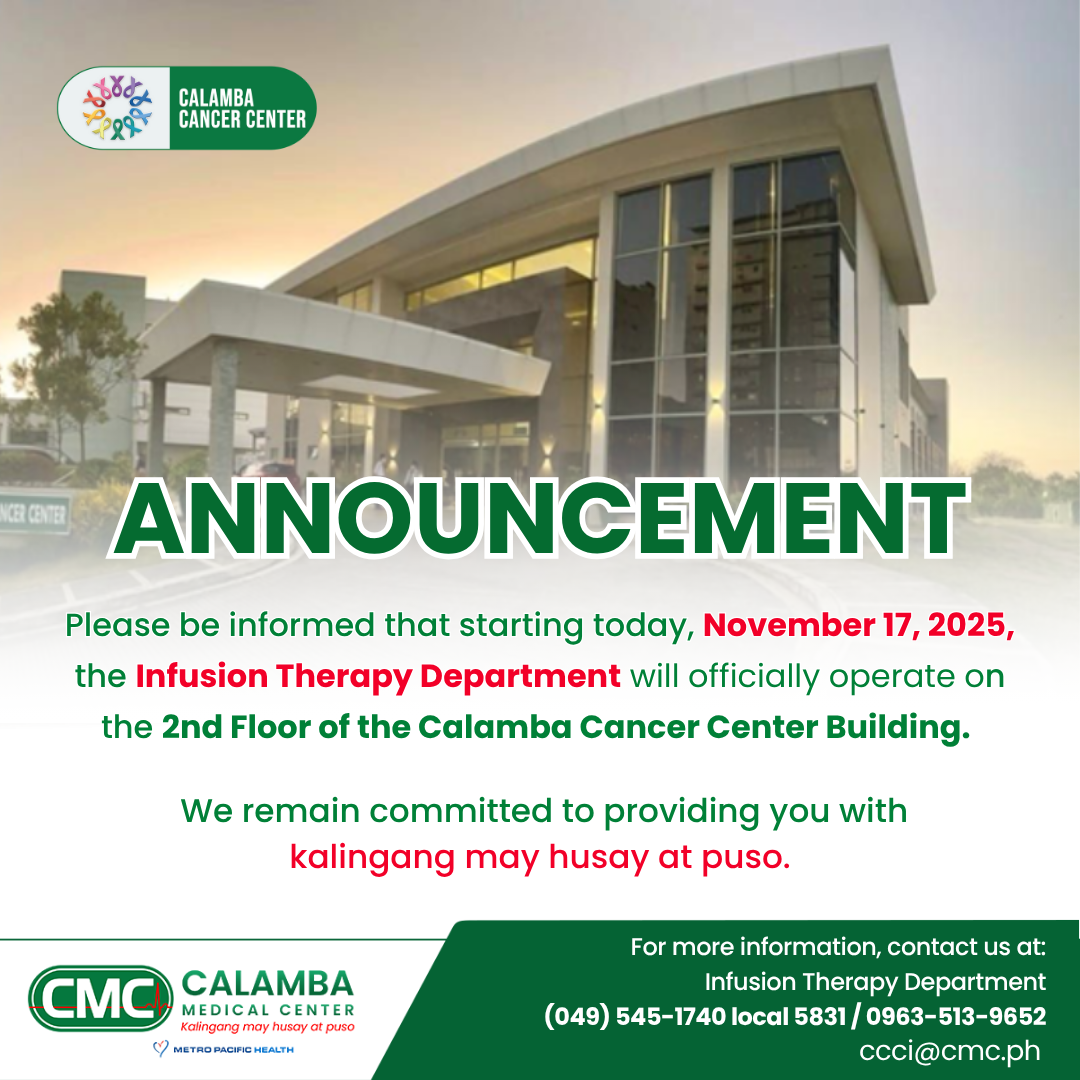 CALAMBA CANCER CENTER

NCER CENTER

ANNOUNCEMENT

Please be informed that starting today, November 17, 2025, the Infusion Therapy Department will officially operate on the 2nd Floor of the Calamba Cancer Center Building.

We remain committed to providing you with kalingang may husay at puso.

CMC CALAMBA MEDICAL CENTER
Kalingang may husay at puso
METRO PACIFIC HEALTH

For more information, contact us at:
Infusion Therapy Department
(049) 545-1740 local 5831 / 0963-513-9652
ccci@cmc.ph